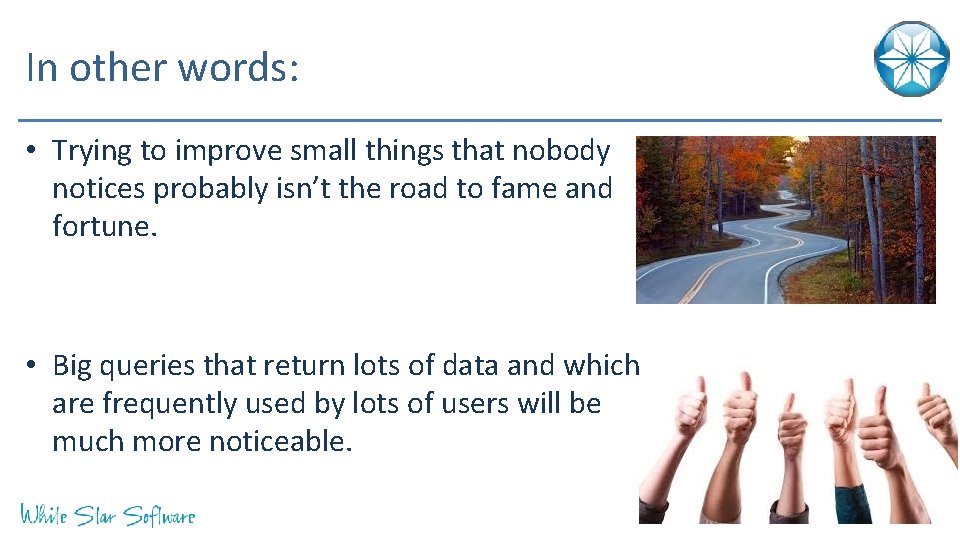 In other words:

• Trying to improve small things that nobody notices probably isn't the road to fame and fortune.

• Big queries that return lots of data and which are frequently used by lots of users will be much more noticeable.

White Star Software